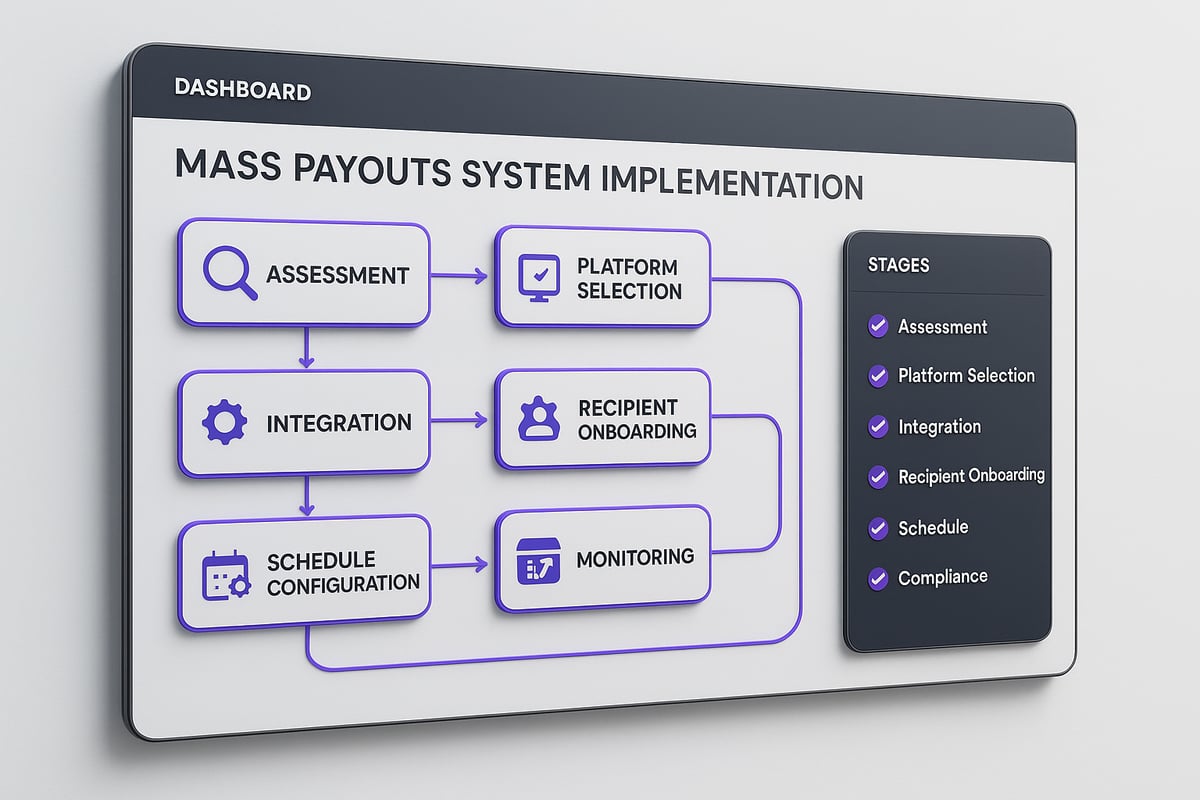 DASHBOARD

MASS PAYOUTS SYSTEM IMPLEMENTATION

ASSESSMENT

PLATFORM SELECTION

INTEGRATION

RECIPIENT ONBOARDING

SCHEDULE CONFIGURATION

MONITORING

STAGES

Assessment

Platform Selection

Integration

Recipient Onboarding

Schedule

Compliance